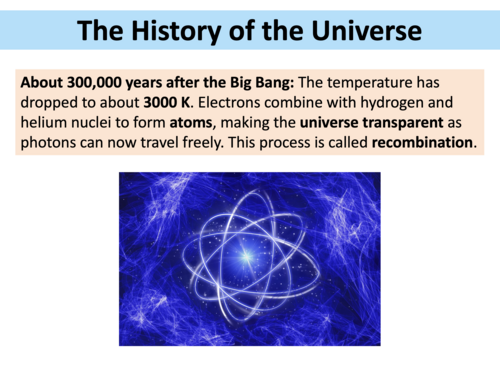 The History of the Universe

About 300,000 years after the Big Bang: The temperature has dropped to about 3000 K. Electrons combine with hydrogen and helium nuclei to form atoms, making the universe transparent as photons can now travel freely. This process is called recombination.